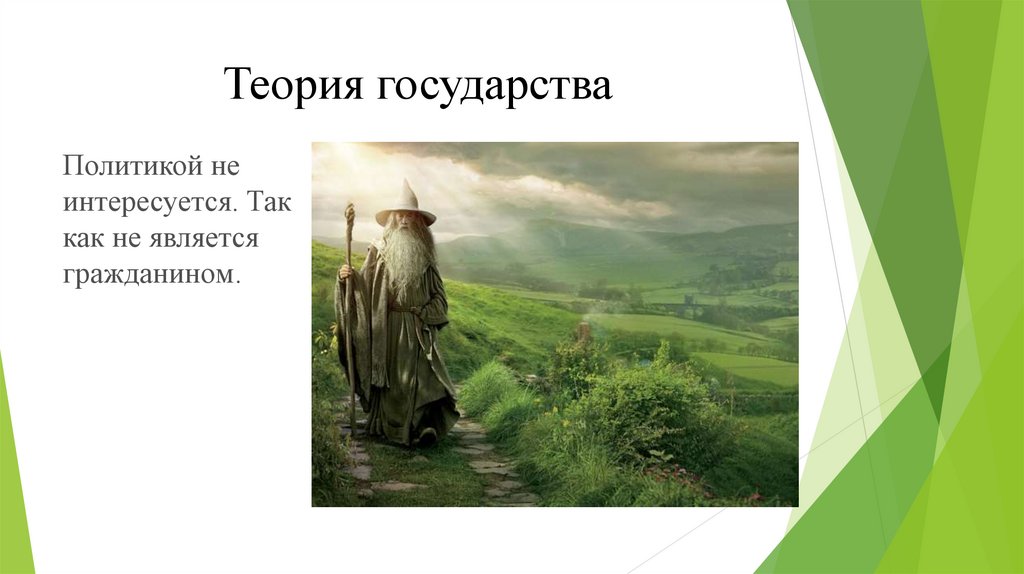 Теория государства

Политикой не интересуется. Так как не является гражданином.